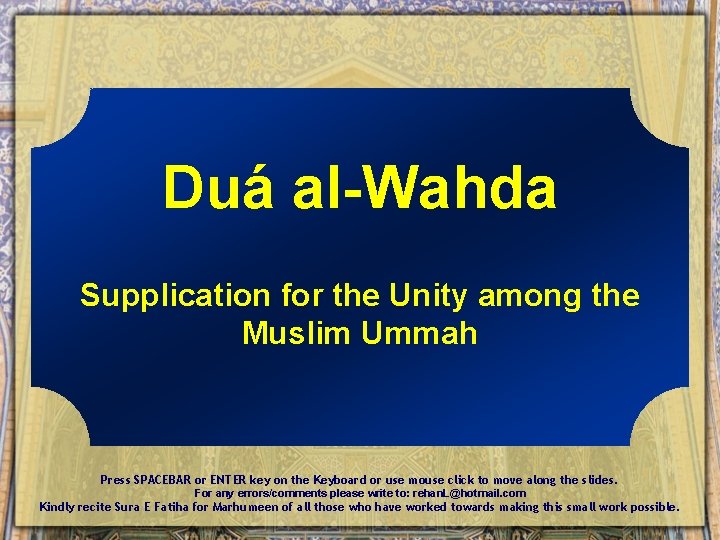 Duá al-Wahda

Supplication for the Unity among the Muslim Ummah

Press SPACEBAR or ENTER key on the Keyboard or use mouse click to move along the slides.
For any errors/comments please write to: rehanL@hotmail.com
Kindly recite Sura E Fatiha for Marhumeen of all those who have worked towards making this small work possible.